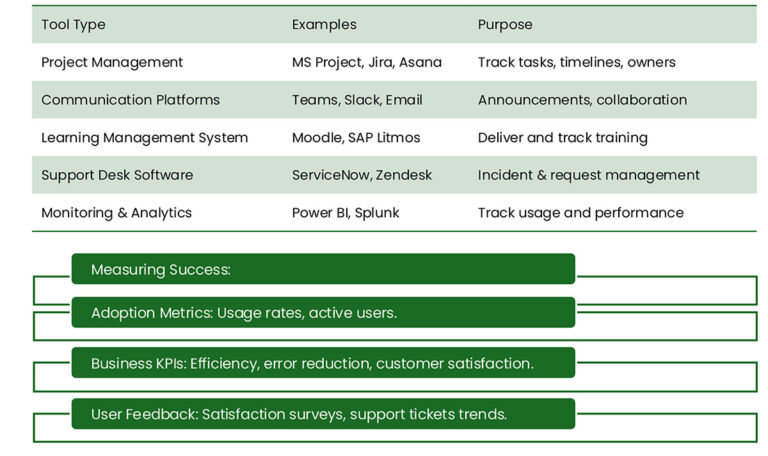 | Tool Type | Examples | Purpose |
|---|---|---|
| Project Management | MS Project, Jira, Asana | Track tasks, timelines, owners |
| Communication Platforms | Teams, Slack, Email | Announcements, collaboration |
| Learning Management System | Moodle, SAP Litmos | Deliver and track training |
| Support Desk Software | ServiceNow, Zendesk | Incident & request management |
| Monitoring & Analytics | Power BI, Splunk | Track usage and performance |

Measuring Success:

Adoption Metrics: Usage rates, active users.

Business KPIs: Efficiency, error reduction, customer satisfaction.

User Feedback: Satisfaction surveys, support tickets trends.